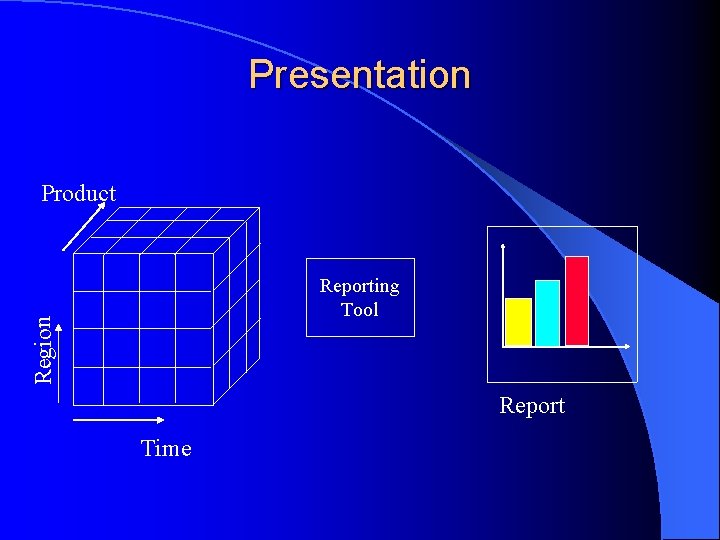 Presentation

Product

Region

Time

Reporting Tool

Report